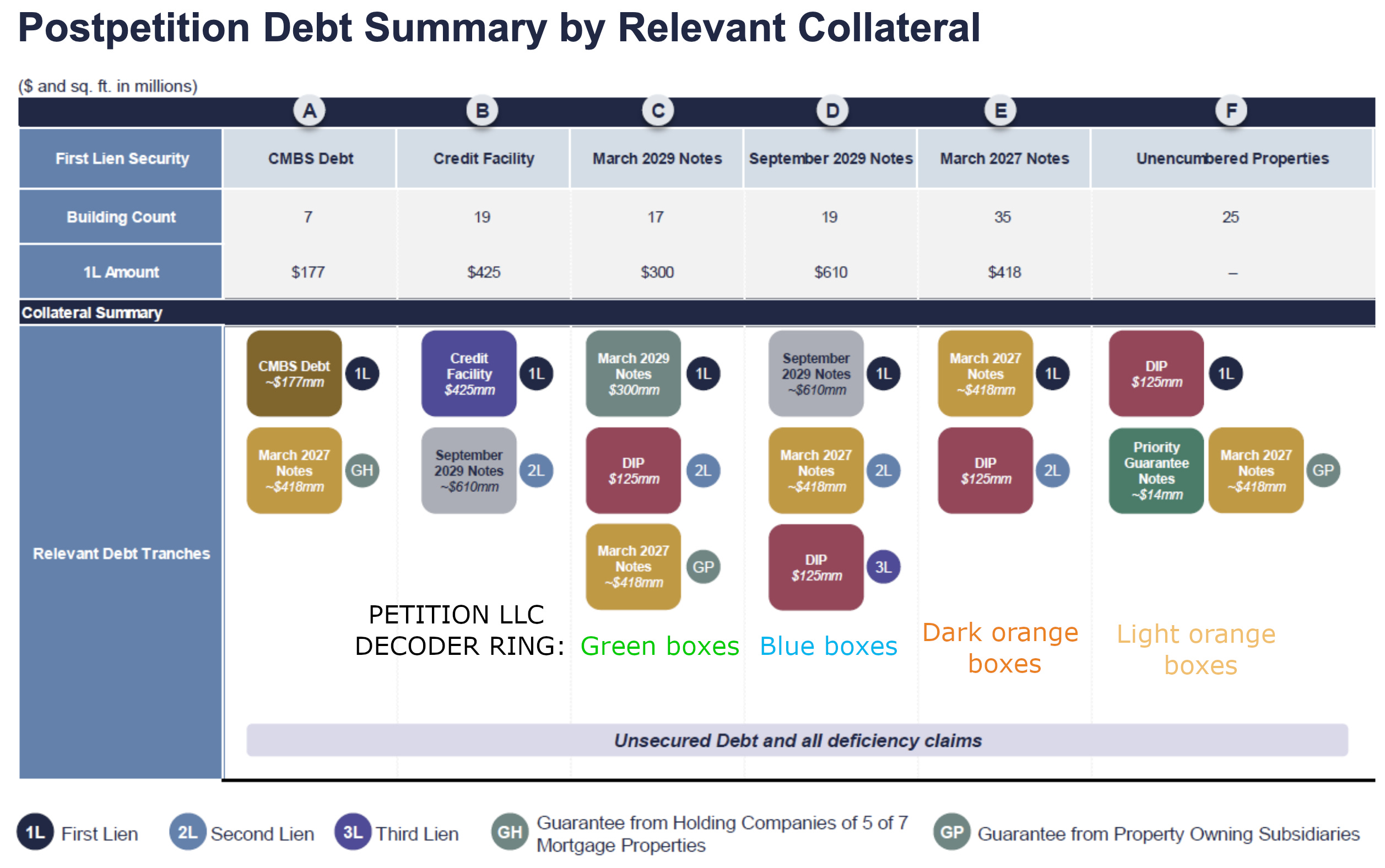 Postpetition Debt Summary by Relevant Collateral

($ and sq. ft. in millions)

| | A | B | C | D | E | F |
|---|---|---|---|---|---|---|
| First Lien Security | CMBS Debt | Credit Facility | March 2029 Notes | September 2029 Notes | March 2027 Notes | Unencumbered Properties |
| Building Count | 7 | 19 | 17 | 19 | 35 | 25 |
| 1L Amount | $177 | $425 | $300 | $610 | $418 | – |

Collateral Summary

Relevant Debt Tranches

CMBS Debt ~$177mm 1L
March 2027 Notes ~$418mm GH

Credit Facility $425mm 1L
September 2029 Notes ~$610mm 2L

March 2029 Notes $300mm 1L
DIP $125mm 2L
March 2027 Notes ~$418mm GP

September 2029 Notes ~$610mm 1L
March 2027 Notes ~$418mm 2L
DIP $125mm 3L

March 2027 Notes ~$418mm 1L
DIP $125mm 2L

DIP $125mm 1L
Priority Guarantee Notes ~$14mm
March 2027 Notes ~$418mm GP

PETITION LLC DECODER RING: Green boxes Blue boxes Dark orange boxes Light orange boxes

Unsecured Debt and all deficiency claims

1L First Lien 2L Second Lien 3L Third Lien GH Guarantee from Holding Companies of 5 of 7 Mortgage Properties GP Guarantee from Property Owning Subsidiaries